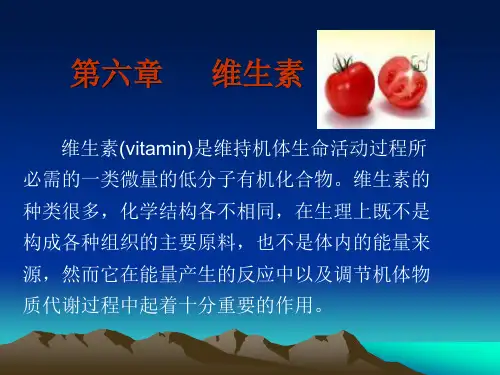 第六章　维生素

维生素(vitamin)是维持机体生命活动过程所必需的一类微量的低分子有机化合物。维生素的种类很多，化学结构各不相同，在生理上既不是构成各种组织的主要原料，也不是体内的能量来源，然而它在能量产生的反应中以及调节机体物质代谢过程中起着十分重要的作用。